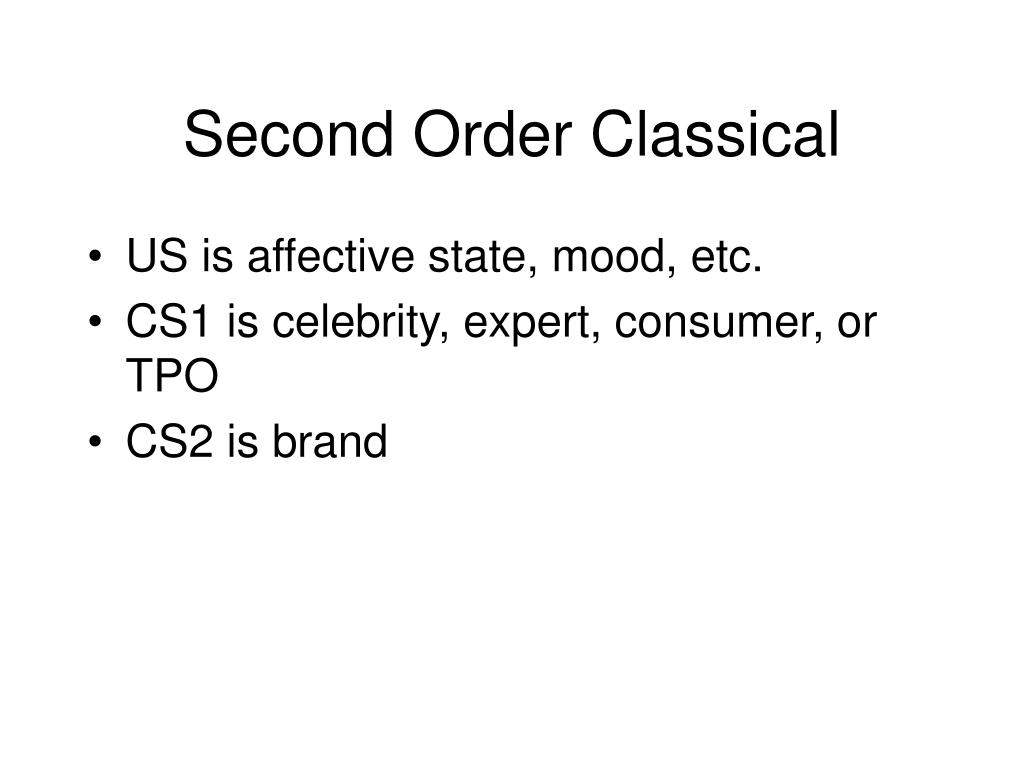 Second Order Classical

• US is affective state, mood, etc.
• CS1 is celebrity, expert, consumer, or TPO
• CS2 is brand